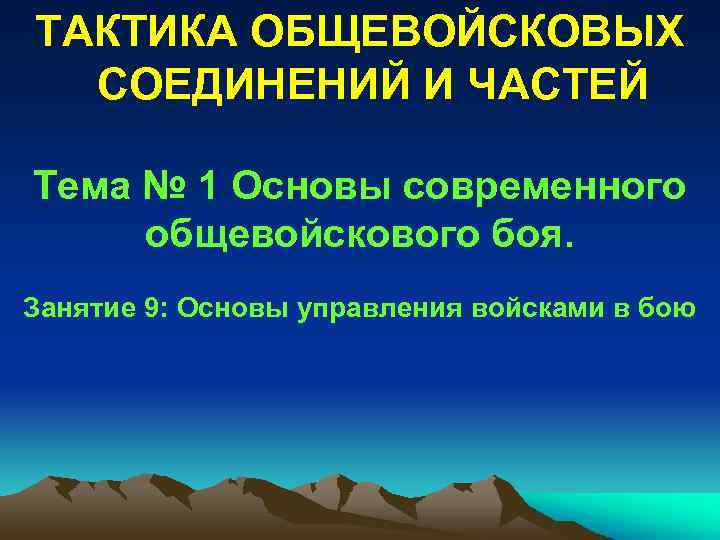 ТАКТИКА ОБЩЕВОЙСКОВЫХ СОЕДИНЕНИЙ И ЧАСТЕЙ

Тема № 1 Основы современного общевойскового боя.

Занятие 9: Основы управления войсками в бою